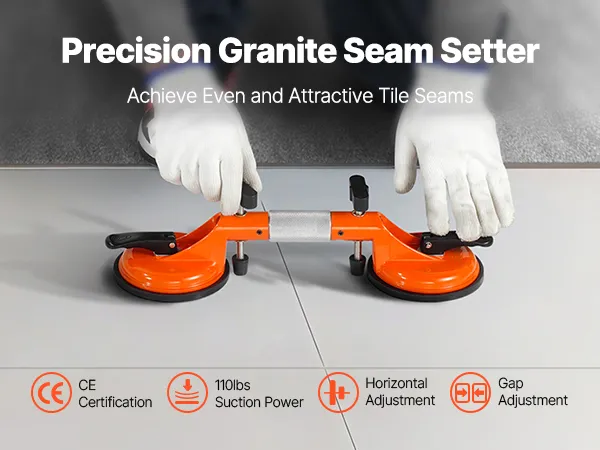 Precision Granite Seam Setter

Achieve Even and Attractive Tile Seams

CE
CE Certification

110lbs Suction Power

Horizontal Adjustment

Gap Adjustment